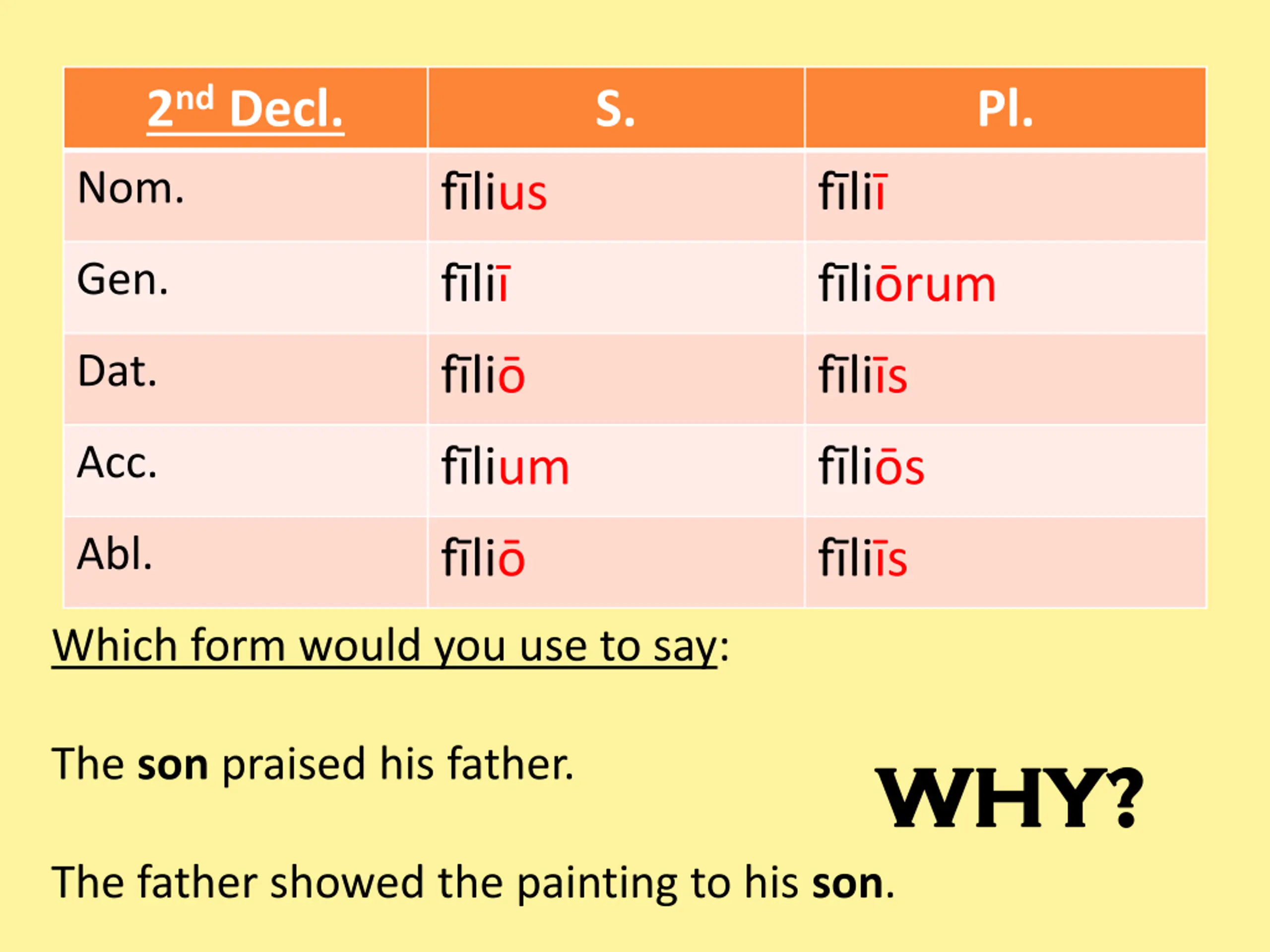 | 2nd Decl. | S. | Pl. |
|---|---|---|
| Nom. | fīlius | fīliī |
| Gen. | fīliī | fīliōrum |
| Dat. | fīliō | fīliīs |
| Acc. | fīlium | fīliōs |
| Abl. | fīliō | fīliīs |

Which form would you use to say:

The son praised his father.

WHY?

The father showed the painting to his son.